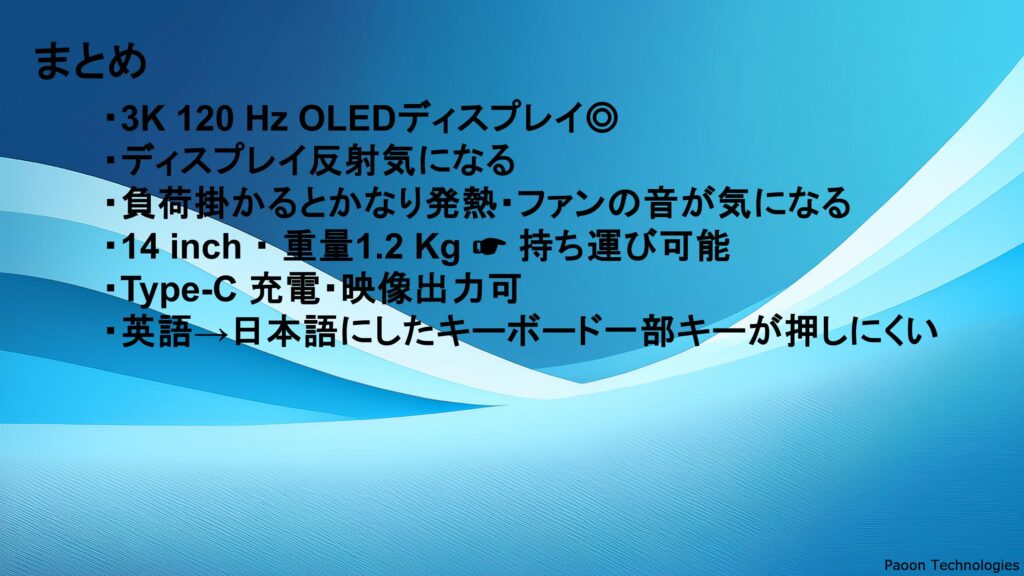 まとめ

・3K 120 Hz OLEDディスプレイ◎
・ディスプレイ反射気になる
・負荷掛かるとかなり発熱・ファンの音が気になる
・14 inch ・ 重量1.2 Kg ☛ 持ち運び可能
・Type-C 充電・映像出力可
・英語→日本語にしたキーボード一部キーが押しにくい

Paoon Technologies